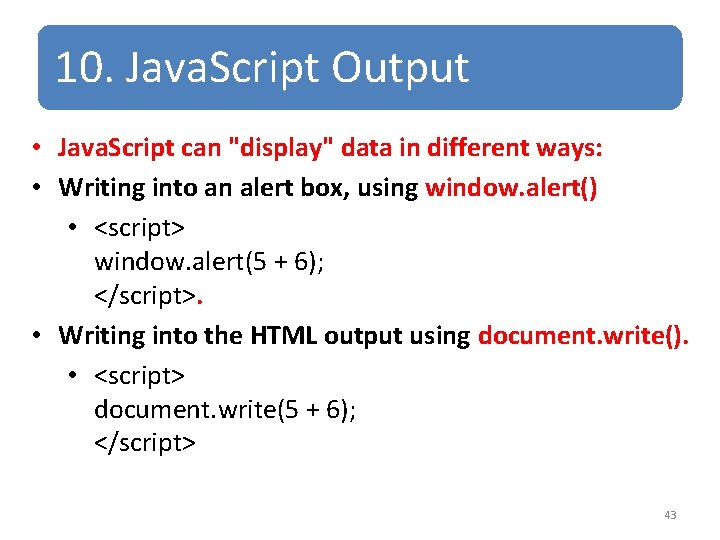 10. JavaScript Output

• JavaScript can "display" data in different ways:
• Writing into an alert box, using window.alert()
  • <script>
    window.alert(5 + 6);
    </script>.
• Writing into the HTML output using document.write().
  • <script>
    document.write(5 + 6);
    </script>

43